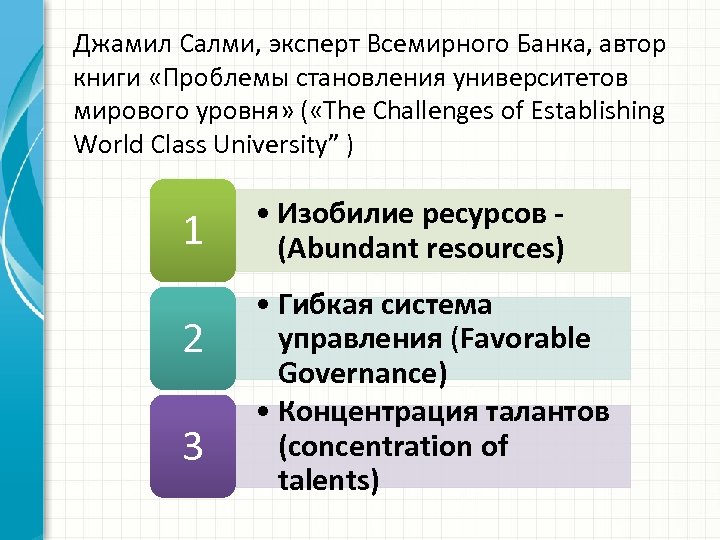 Джамил Салми, эксперт Всемирного Банка, автор книги «Проблемы становления университетов мирового уровня» («The Challenges of Establishing World Class University” )

1

• Изобилие ресурсов - (Abundant resources)

2

• Гибкая система управления (Favorable Governance)

3

• Концентрация талантов (concentration of talents)